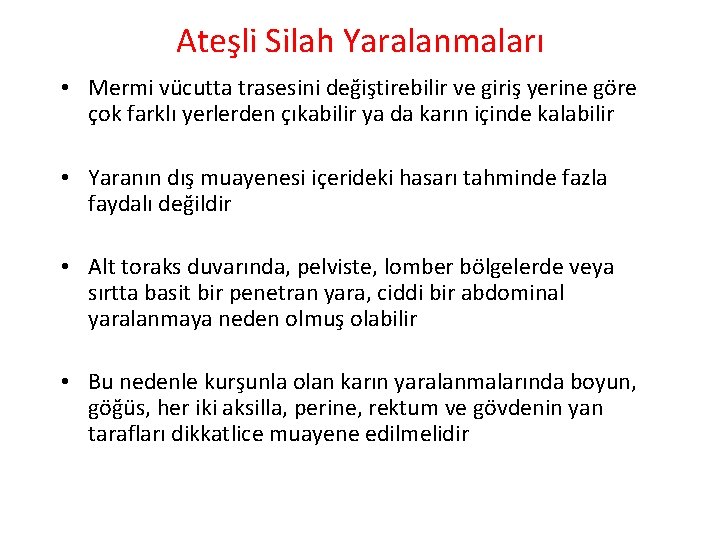 Ateşli Silah Yaralanmaları

• Mermi vücutta trasesini değiştirebilir ve giriş yerine göre çok farklı yerlerden çıkabilir ya da karın içinde kalabilir

• Yaranın dış muayenesi içerideki hasarı tahminde fazla faydalı değildir

• Alt toraks duvarında, pelviste, lomber bölgelerde veya sırtta basit bir penetran yara, ciddi bir abdominal yaralanmaya neden olmuş olabilir

• Bu nedenle kurşunla olan karın yaralanmalarında boyun, göğüs, her iki aksilla, perine, rektum ve gövdenin yan tarafları dikkatlice muayene edilmelidir